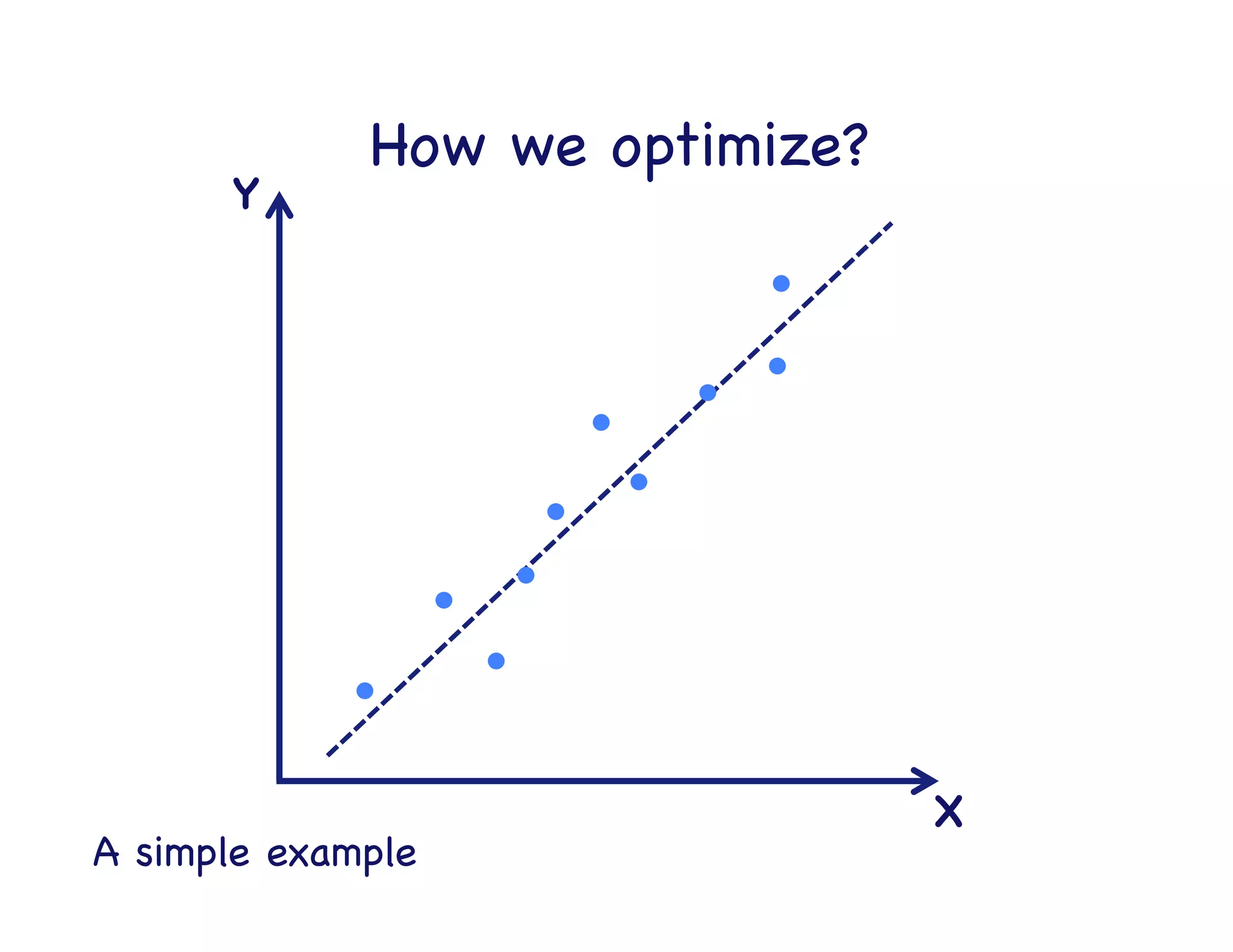 How we optimize?

Y

X

A simple example